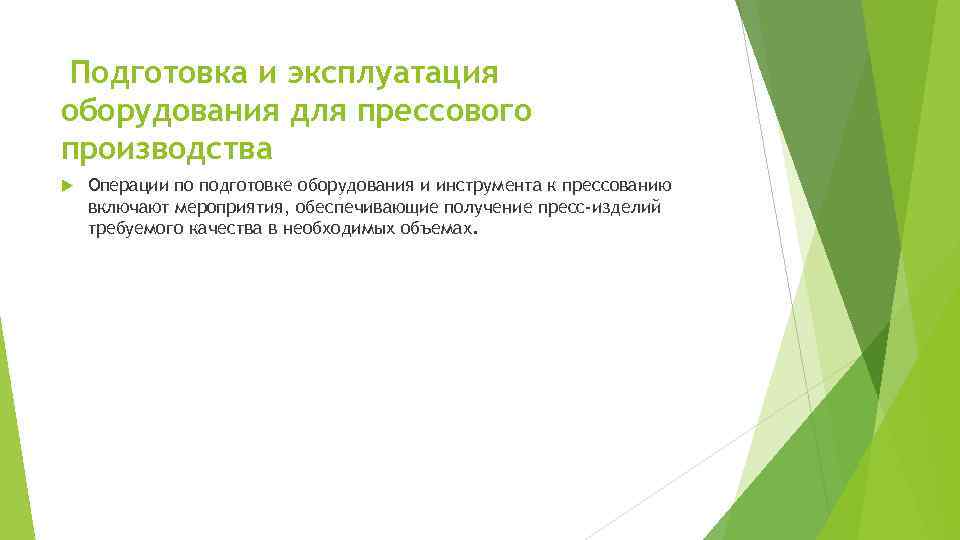 Подготовка и эксплуатация оборудования для прессового производства

Операции по подготовке оборудования и инструмента к прессованию включают мероприятия, обеспечивающие получение пресс-изделий требуемого качества в необходимых объемах.